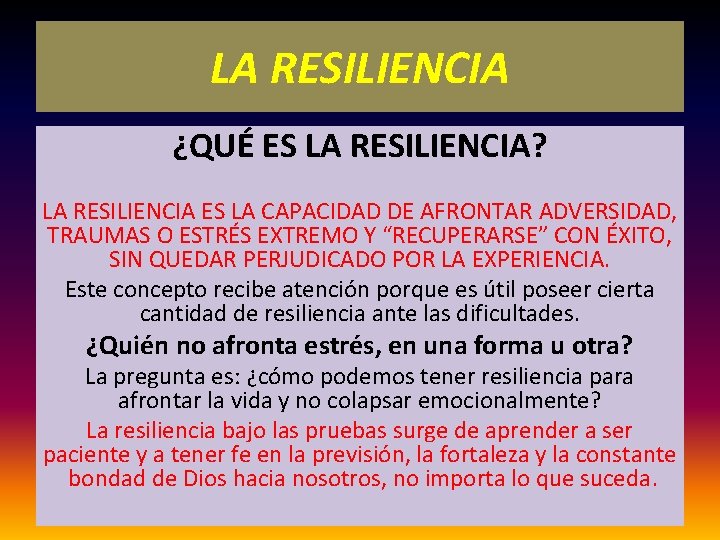 LA RESILIENCIA

¿QUÉ ES LA RESILIENCIA?

LA RESILIENCIA ES LA CAPACIDAD DE AFRONTAR ADVERSIDAD, TRAUMAS O ESTRÉS EXTREMO Y “RECUPERARSE” CON ÉXITO, SIN QUEDAR PERJUDICADO POR LA EXPERIENCIA.

Este concepto recibe atención porque es útil poseer cierta cantidad de resiliencia ante las dificultades.

¿Quién no afronta estrés, en una forma u otra?

La pregunta es: ¿cómo podemos tener resiliencia para afrontar la vida y no colapsar emocionalmente?

La resiliencia bajo las pruebas surge de aprender a ser paciente y a tener fe en la previsión, la fortaleza y la constante bondad de Dios hacia nosotros, no importa lo que suceda.